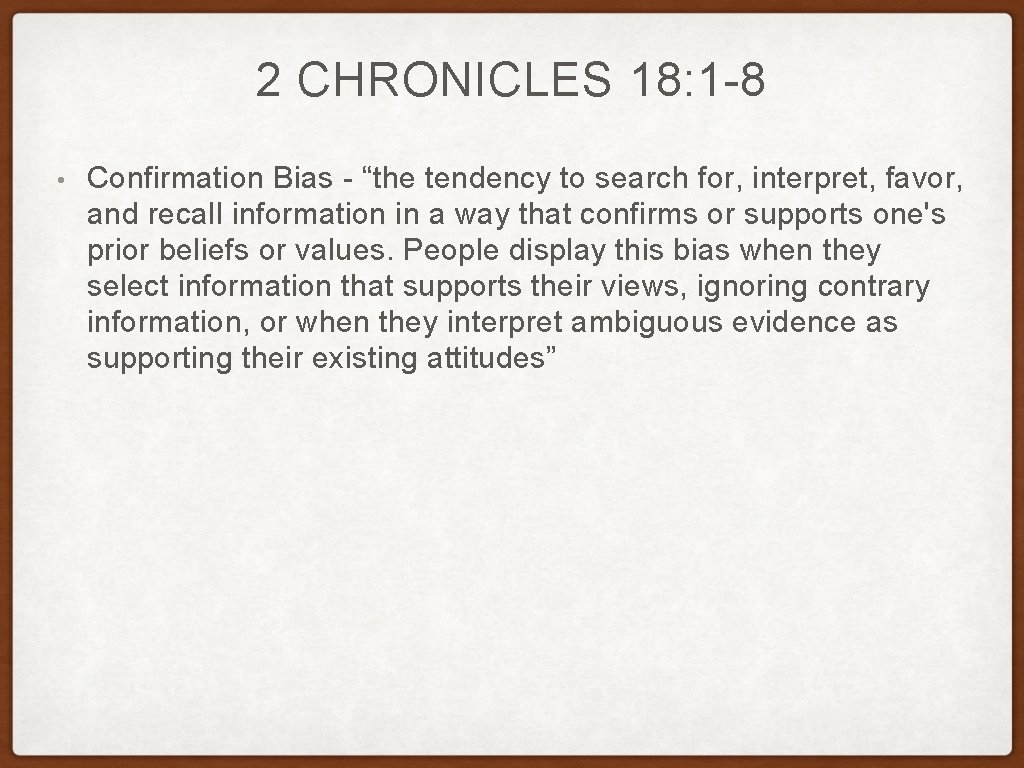 2 CHRONICLES 18:1-8

• Confirmation Bias - “the tendency to search for, interpret, favor, and recall information in a way that confirms or supports one's prior beliefs or values. People display this bias when they select information that supports their views, ignoring contrary information, or when they interpret ambiguous evidence as supporting their existing attitudes”